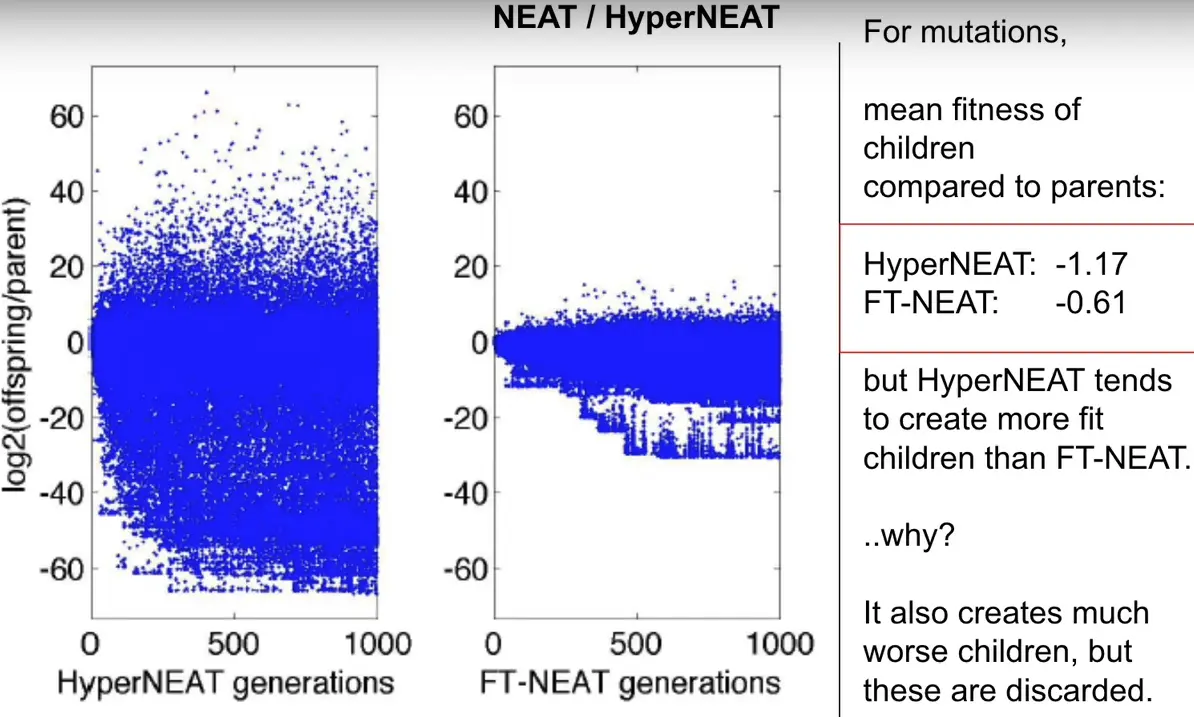 NEAT / HyperNEAT

log2(offspring/parent)

60
40
20
0
-20
-40
-60

0 500 1000
HyperNEAT generations

60
40
20
0
-20
-40
-60

0 500 1000
FT-NEAT generations

For mutations,

mean fitness of children compared to parents:

HyperNEAT: -1.17
FT-NEAT: -0.61

but HyperNEAT tends to create more fit children than FT-NEAT.

..why?

It also creates much worse children, but these are discarded.